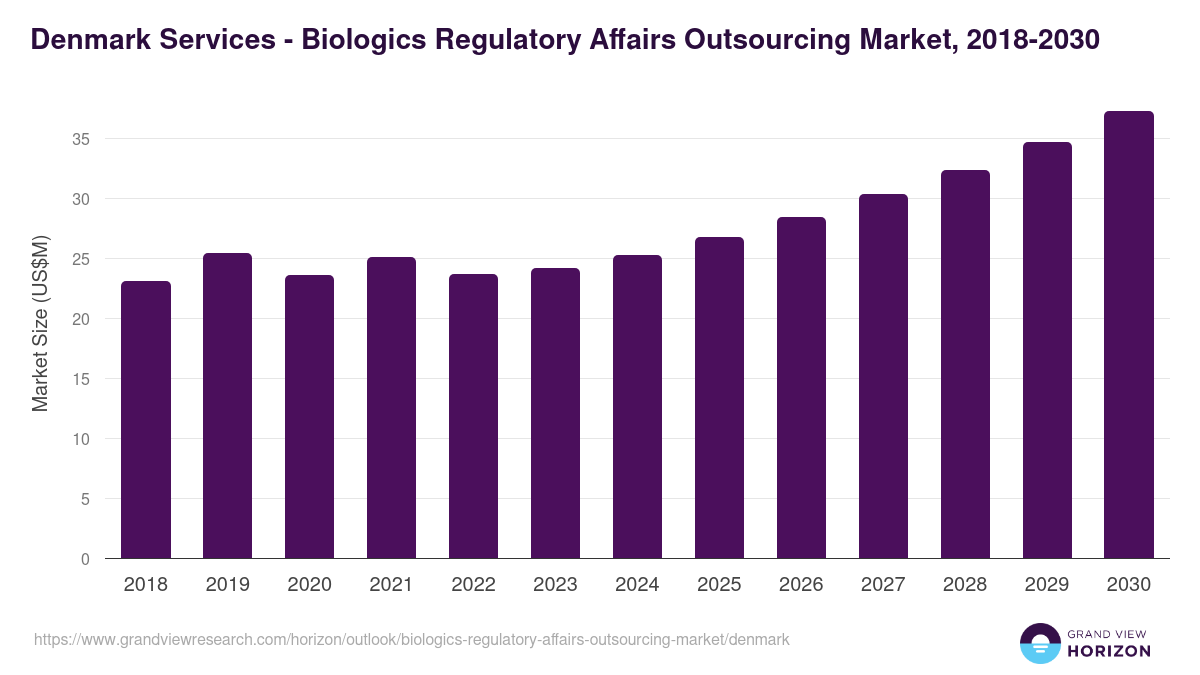 Denmark Services - Biologics Regulatory Affairs Outsourcing Market, 2018-2030

Market Size (US$M)

35
30
25
20
15
10
5
0

2018 2019 2020 2021 2022 2023 2024 2025 2026 2027 2028 2029 2030

https://www.grandviewresearch.com/horizon/outlook/biologics-regulatory-affairs-outsourcing-market/denmark

GRAND VIEW HORIZON